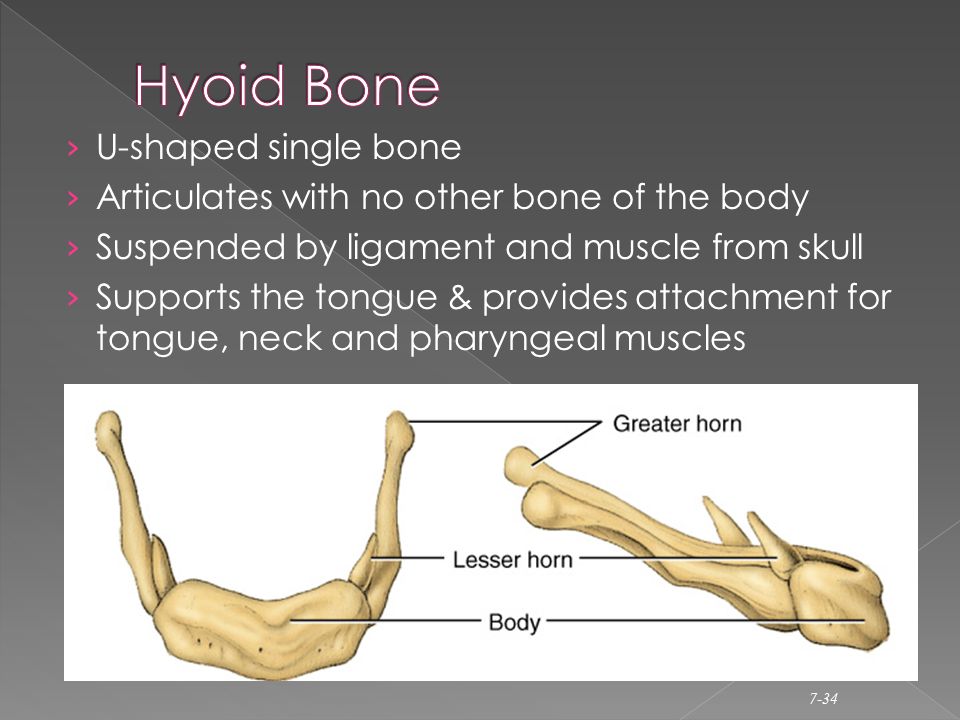 Hyoid Bone

› U-shaped single bone
› Articulates with no other bone of the body
› Suspended by ligament and muscle from skull
› Supports the tongue & provides attachment for tongue, neck and pharyngeal muscles

Greater horn
Lesser horn
Body

7-34